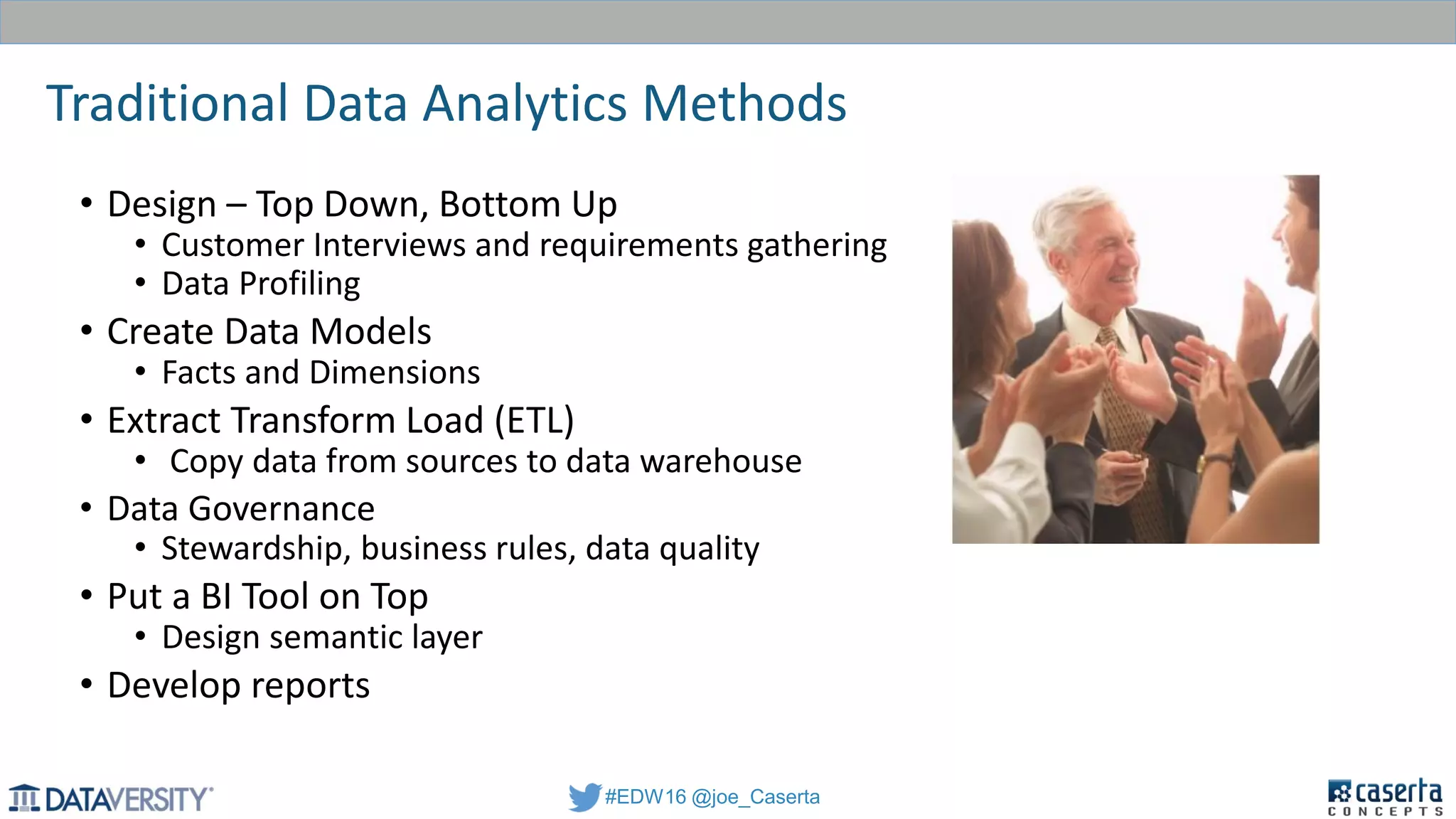 Traditional Data Analytics Methods

• Design – Top Down, Bottom Up
  • Customer Interviews and requirements gathering
  • Data Profiling
• Create Data Models
  • Facts and Dimensions
• Extract Transform Load (ETL)
  • Copy data from sources to data warehouse
• Data Governance
  • Stewardship, business rules, data quality
• Put a BI Tool on Top
  • Design semantic layer
• Develop reports

DATAVERSITY

#EDW16 @joe_Caserta

caserta CONCEPTS